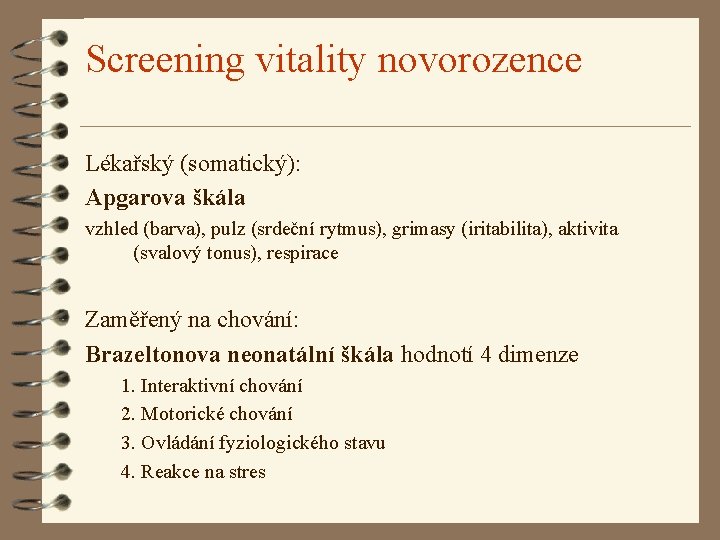 Screening vitality novorozence

Lékařský (somatický):

Apgarova škála

vzhled (barva), pulz (srdeční rytmus), grimasy (iritabilita), aktivita (svalový tonus), respirace

Zaměřený na chování:

Brazeltonova neonatální škála hodnotí 4 dimenze

1. Interaktivní chování
2. Motorické chování
3. Ovládání fyziologického stavu
4. Reakce na stres